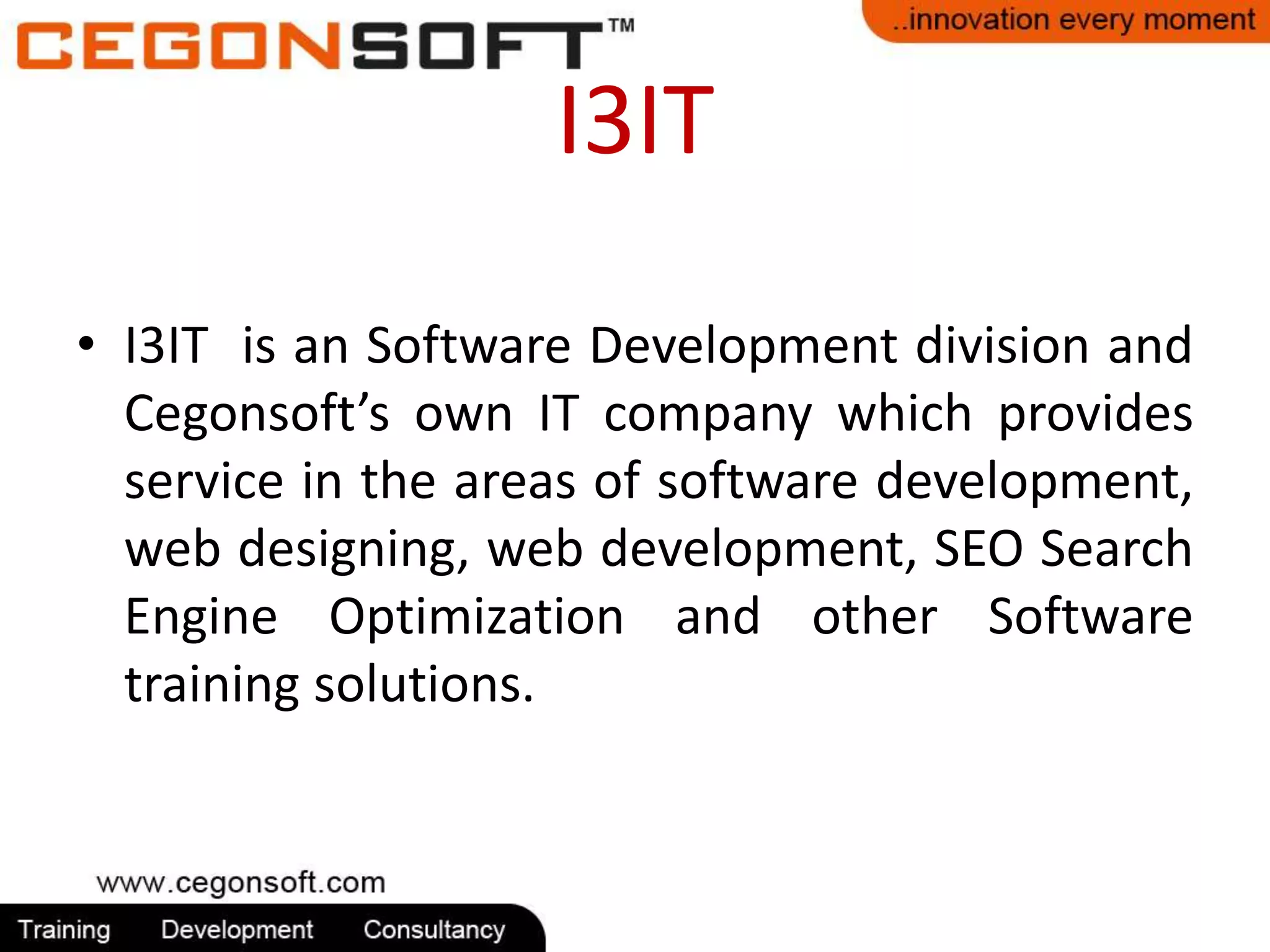 CEGONSOFT™

..innovation every moment

I3IT

• I3IT is an Software Development division and Cegonsoft's own IT company which provides service in the areas of software development, web designing, web development, SEO Search Engine Optimization and other Software training solutions.

www.cegonsoft.com

Training Development Consultancy